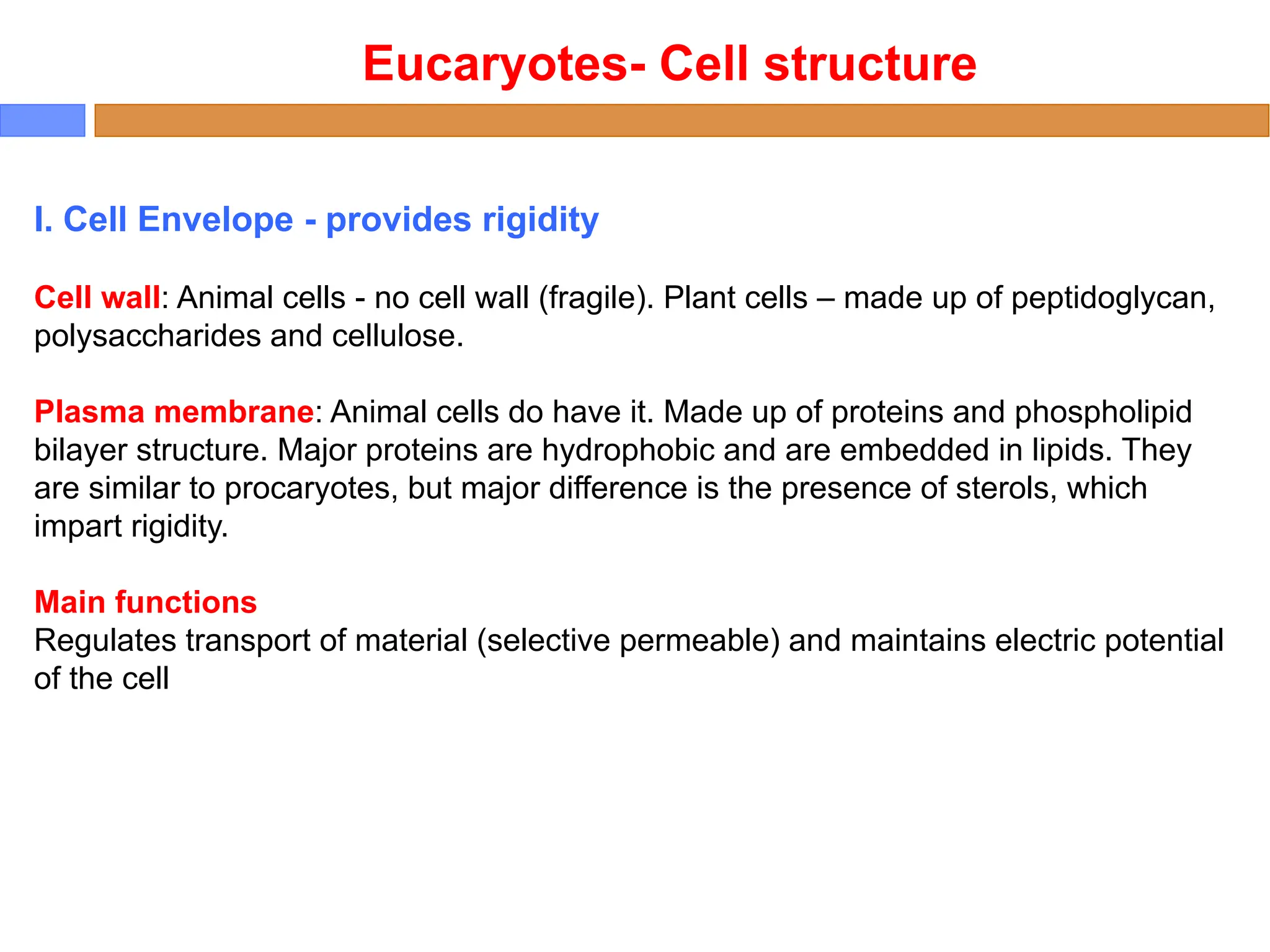 Eucaryotes- Cell structure

I. Cell Envelope - provides rigidity

Cell wall: Animal cells - no cell wall (fragile). Plant cells – made up of peptidoglycan, polysaccharides and cellulose.

Plasma membrane: Animal cells do have it. Made up of proteins and phospholipid bilayer structure. Major proteins are hydrophobic and are embedded in lipids. They are similar to procaryotes, but major difference is the presence of sterols, which impart rigidity.

Main functions
Regulates transport of material (selective permeable) and maintains electric potential of the cell